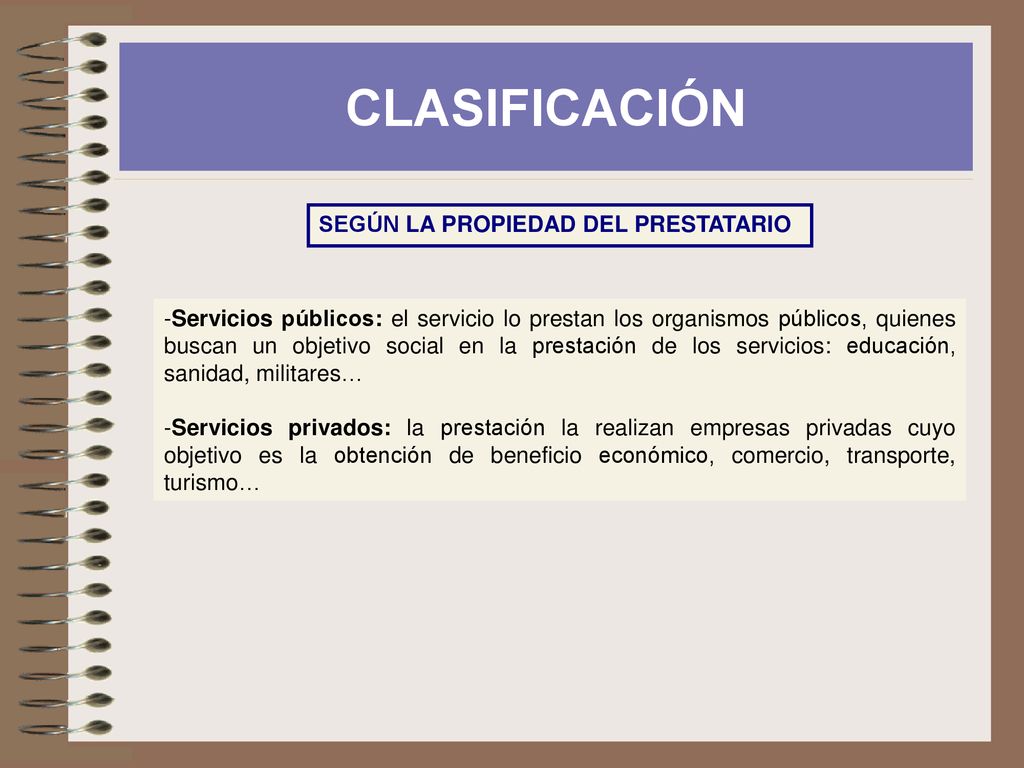 CLASIFICACIÓN

SEGÚN LA PROPIEDAD DEL PRESTATARIO

-Servicios públicos: el servicio lo prestan los organismos públicos, quienes buscan un objetivo social en la prestación de los servicios: educación, sanidad, militares…

-Servicios privados: la prestación la realizan empresas privadas cuyo objetivo es la obtención de beneficio económico, comercio, transporte, turismo…